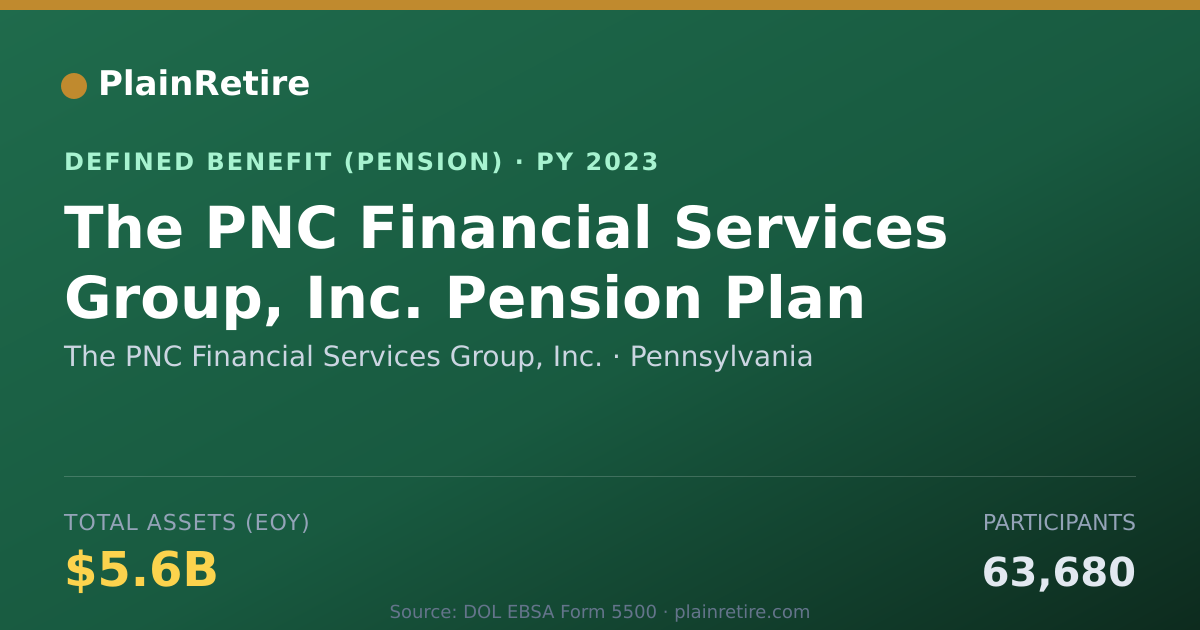 PlainRetire

DEFINED BENEFIT (PENSION) · PY 2023

The PNC Financial Services Group, Inc. Pension Plan

The PNC Financial Services Group, Inc. · Pennsylvania

TOTAL ASSETS (EOY)

$5.6B

PARTICIPANTS

63,680

Source: DOL EBSA Form 5500 · plainretire.com